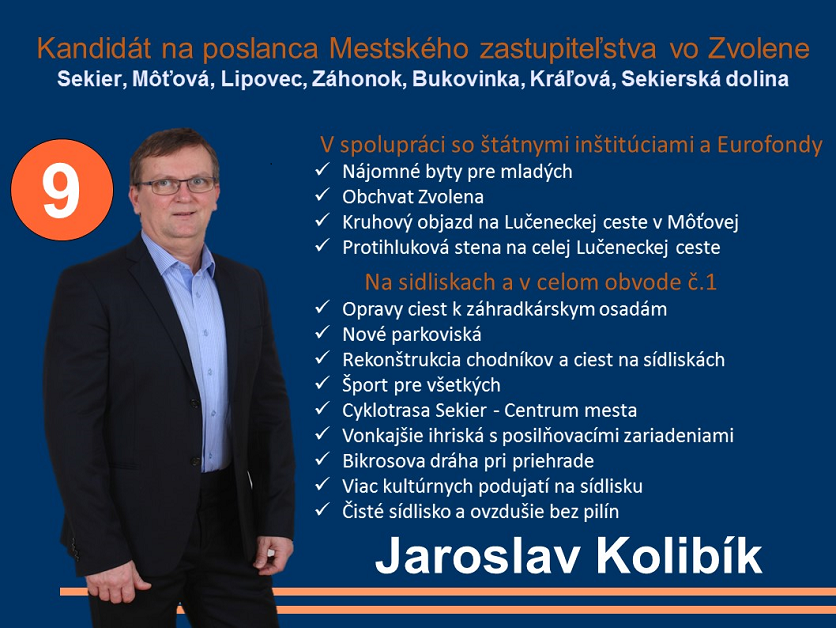 Kandidát na poslanca Mestského zastupiteľstva vo Zvolene
Sekier, Môťová, Lipovec, Záhonok, Bukovinka, Kráľová, Sekierská dolina

9

V spolupráci so štátnymi inštitúciami a Eurofondy
✓ Nájomné byty pre mladých
✓ Obchvat Zvolena
✓ Kruhový objazd na Lučeneckej ceste v Môťovej
✓ Protihluková stena na celej Lučeneckej ceste

Na sidliskach a v celom obvode č.1
✓ Opravy ciest k záhradkárskym osadám
✓ Nové parkoviská
✓ Rekonštrukcia chodníkov a ciest na sídliskách
✓ Šport pre všetkých
✓ Cyklotrasa Sekier - Centrum mesta
✓ Vonkajšie ihriská s posilňovacími zariadeniami
✓ Bikrosova dráha pri priehrade
✓ Viac kultúrnych podujatí na sídlisku
✓ Čisté sídlisko a ovzdušie bez pilín

Jaroslav Kolibík